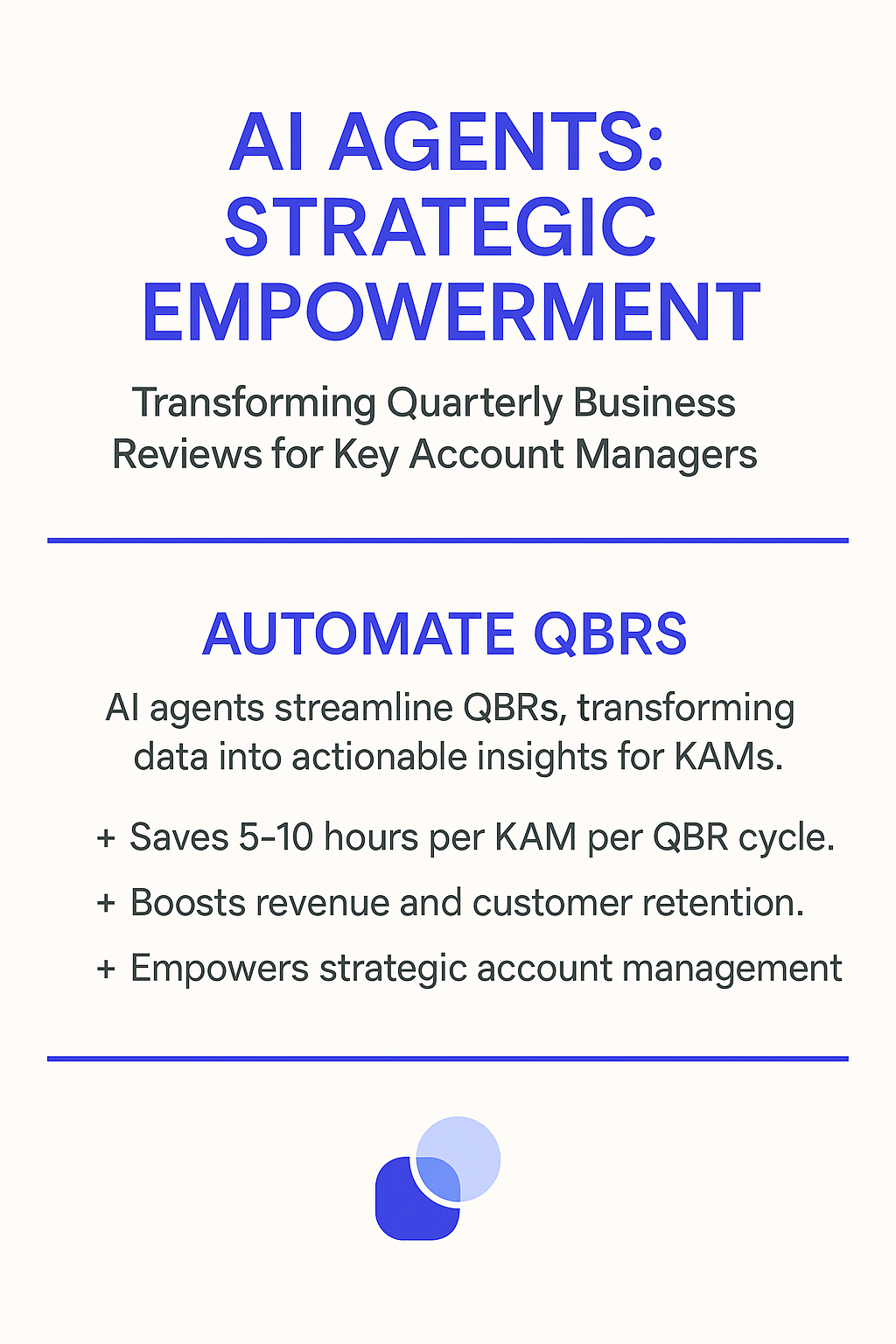 AI AGENTS: STRATEGIC EMPOWERMENT

Transforming Quarterly Business Reviews for Key Account Managers

AUTOMATE QBRS

AI agents streamline QBRs, transforming data into actionable insights for KAMs.

+ Saves 5-10 hours per KAM per QBR cycle.

+ Boosts revenue and customer retention.

+ Empowers strategic account management